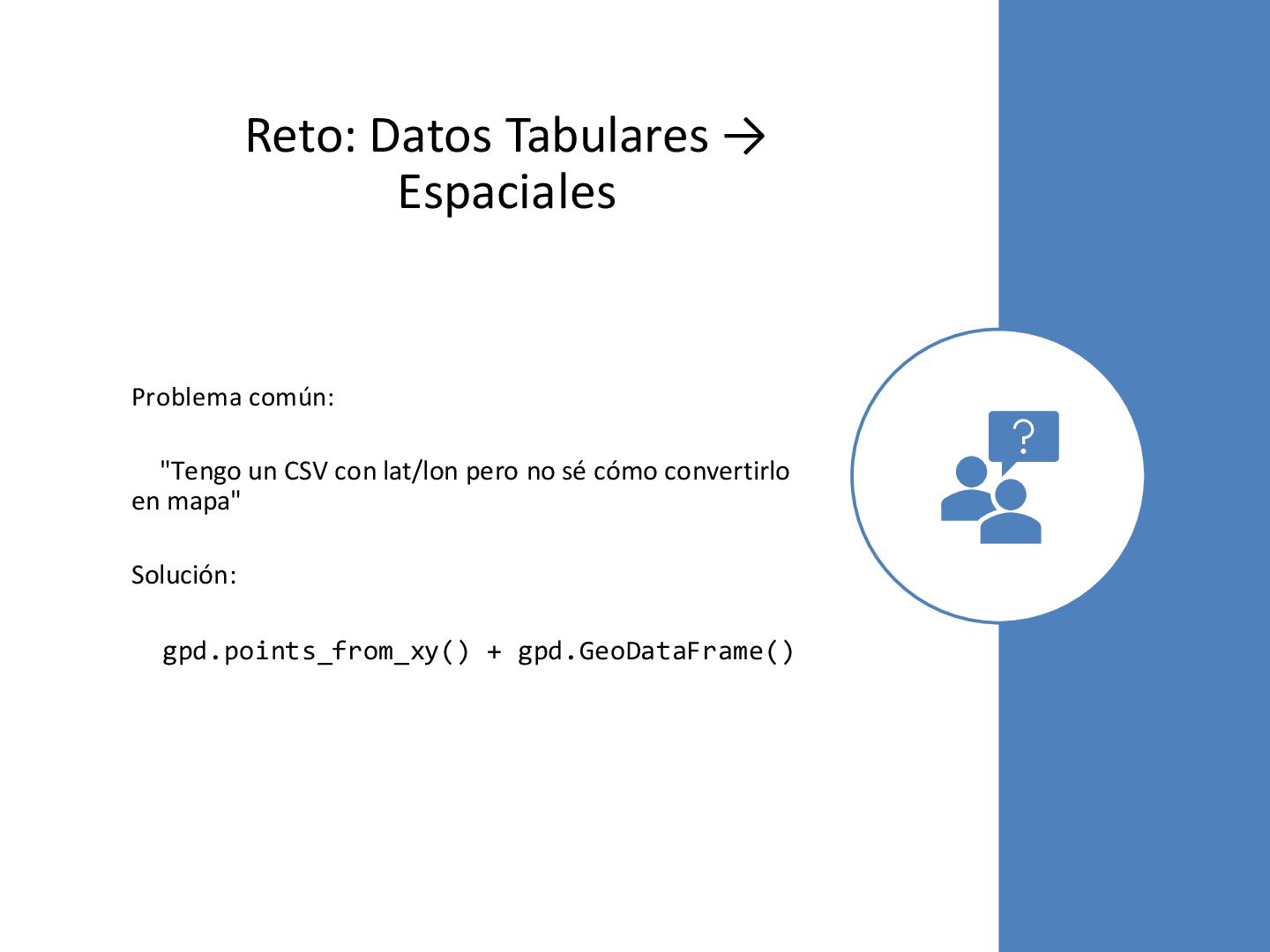 Reto: Datos Tabulares → Espaciales

Problema común:

"Tengo un CSV con lat/lon pero no sé cómo convertirlo en mapa"

Solución:

gpd.points_from_xy() + gpd.GeoDataFrame()

?